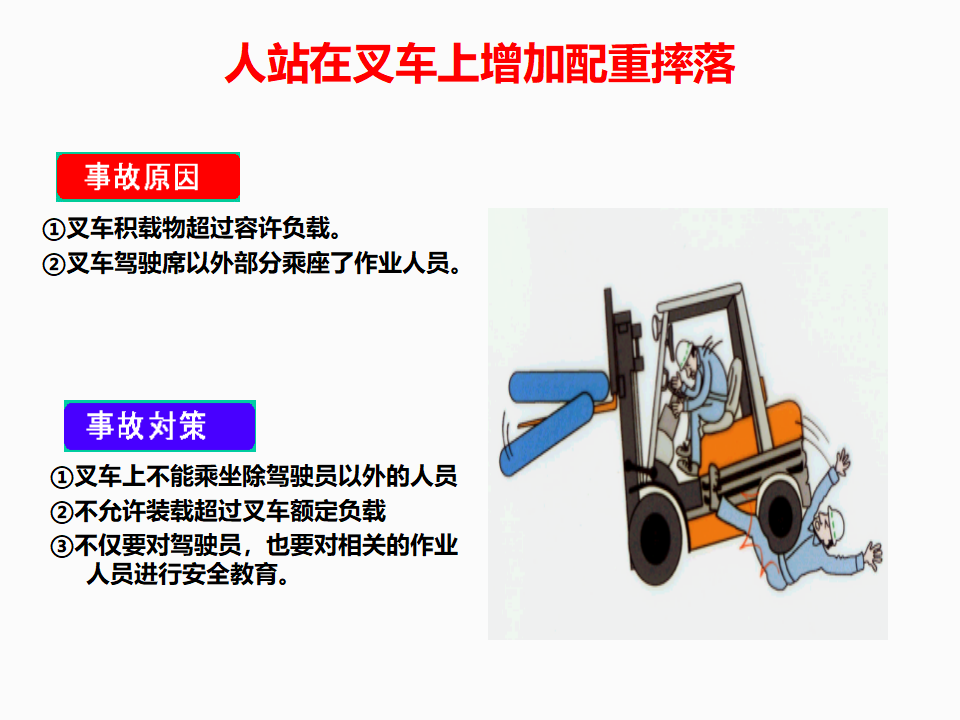 人站在叉车上增加配重摔落

事故原因

①叉车积载物超过容许负载。
②叉车驾驶席以外部分乘座了作业人员。

事故对策

①叉车上不能乘坐除驾驶员以外的人员
②不允许装载超过叉车额定负载
③不仅要对驾驶员，也要对相关的作业人员进行安全教育。